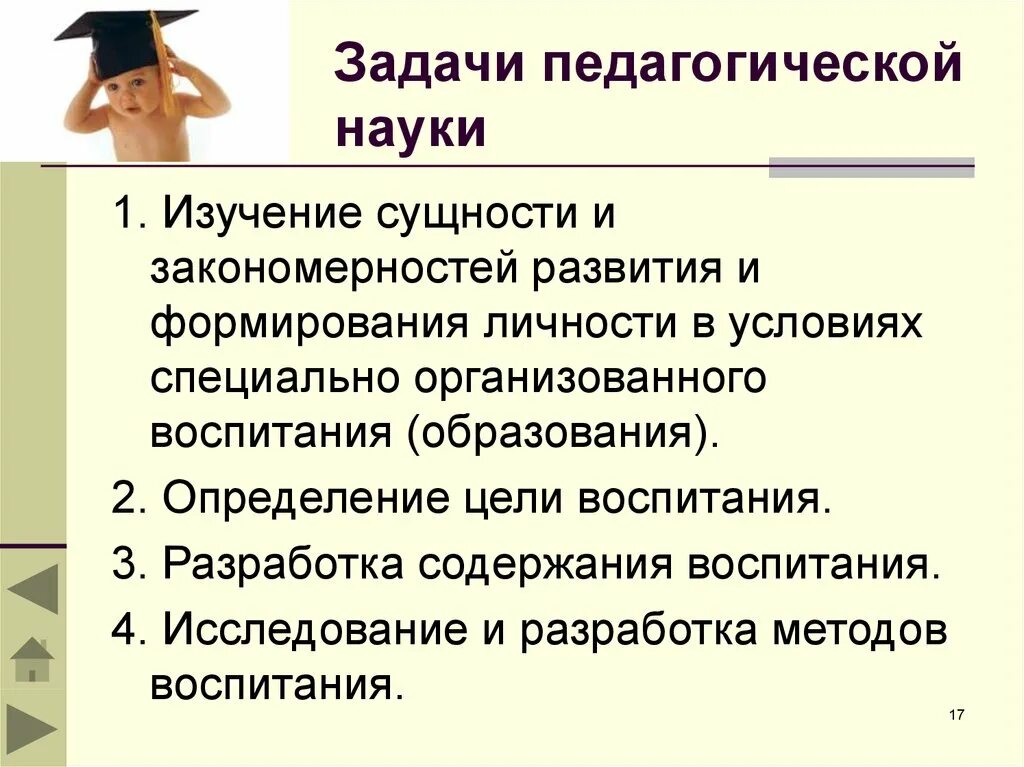 Задачи педагогической науки

1. Изучение сущности и закономерностей развития и формирования личности в условиях специально организованного воспитания (образования).

2. Определение цели воспитания.

3. Разработка содержания воспитания.

4. Исследование и разработка методов воспитания.

17